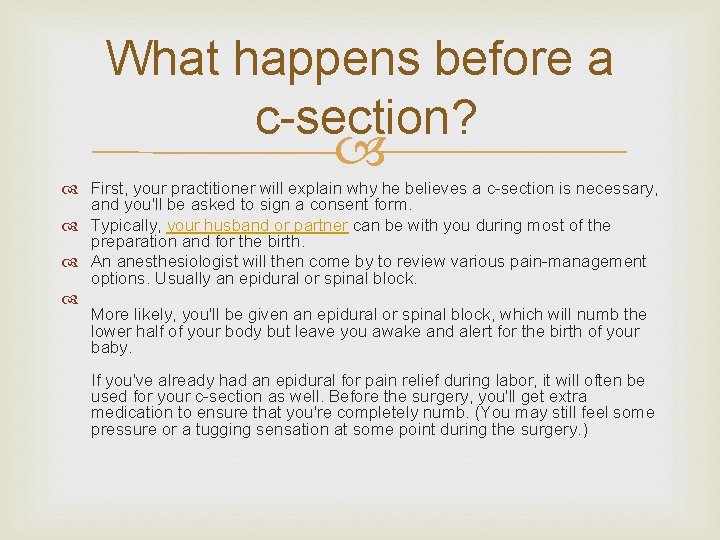 What happens before a c-section?

First, your practitioner will explain why he believes a c-section is necessary, and you'll be asked to sign a consent form.

Typically, your husband or partner can be with you during most of the preparation and for the birth.

An anesthesiologist will then come by to review various pain-management options. Usually an epidural or spinal block.

More likely, you'll be given an epidural or spinal block, which will numb the lower half of your body but leave you awake and alert for the birth of your baby.

If you've already had an epidural for pain relief during labor, it will often be used for your c-section as well. Before the surgery, you'll get extra medication to ensure that you're completely numb. (You may still feel some pressure or a tugging sensation at some point during the surgery.)